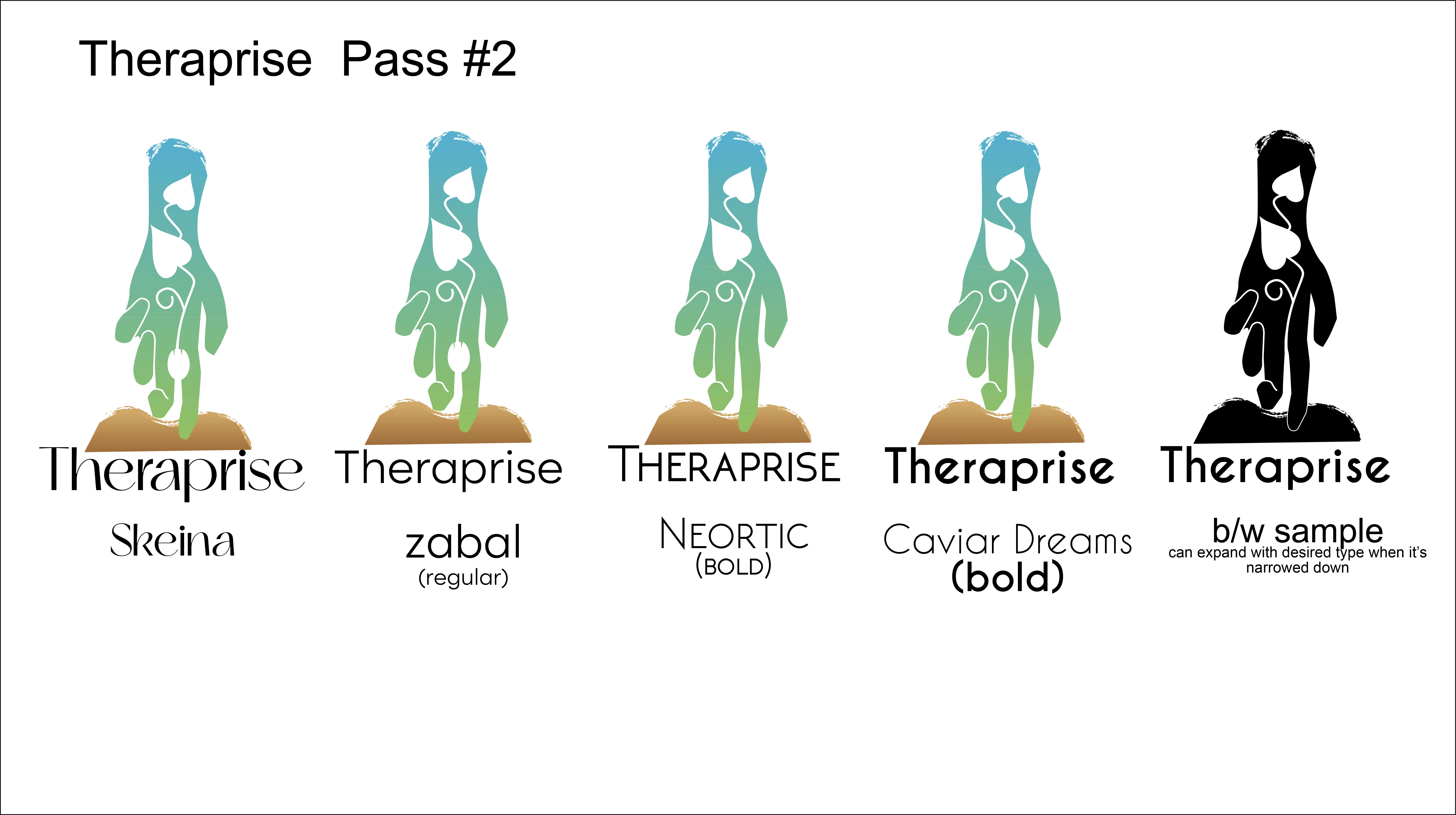 Theraprise Pass #2

Theraprise
Skeina

Theraprise
zabal
(regular)

THERAPRISE
NEORTIC
(BOLD)

Theraprise
Caviar Dreams
(bold)

Theraprise
b/w sample
can expand with desired type when it's narrowed down